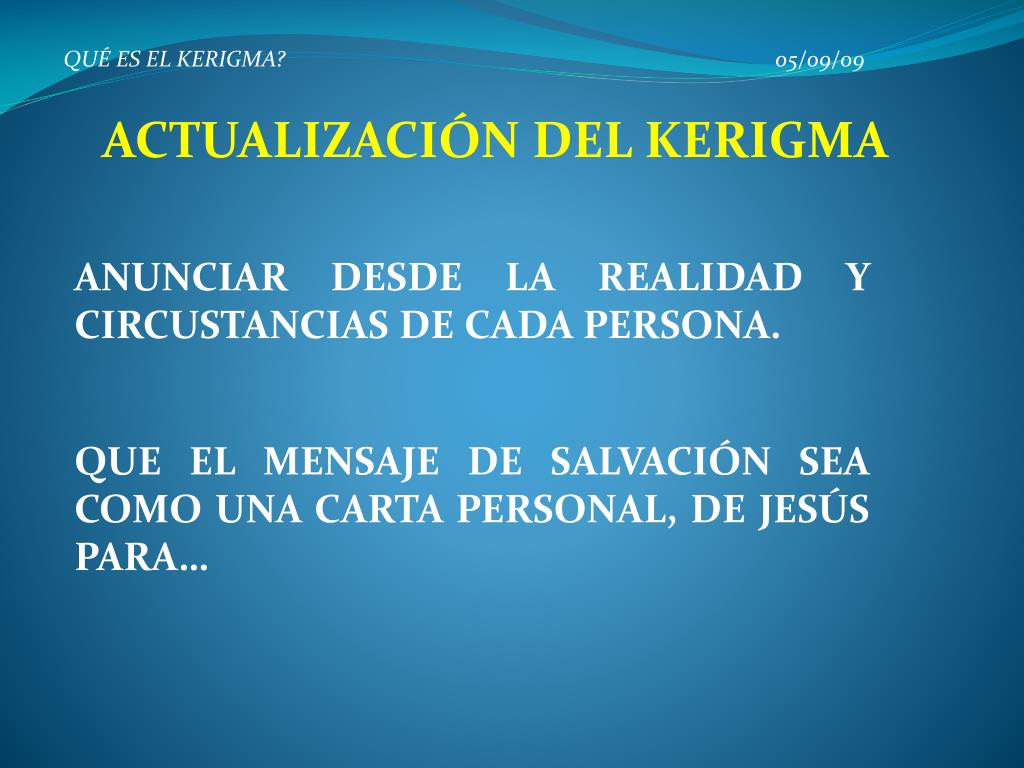 QUÉ ES EL KERIGMA?

05/09/09

ACTUALIZACIÓN DEL KERIGMA

ANUNCIAR DESDE LA REALIDAD Y CIRCUSTANCIAS DE CADA PERSONA.

QUE EL MENSAJE DE SALVACIÓN SEA COMO UNA CARTA PERSONAL, DE JESÚS PARA…